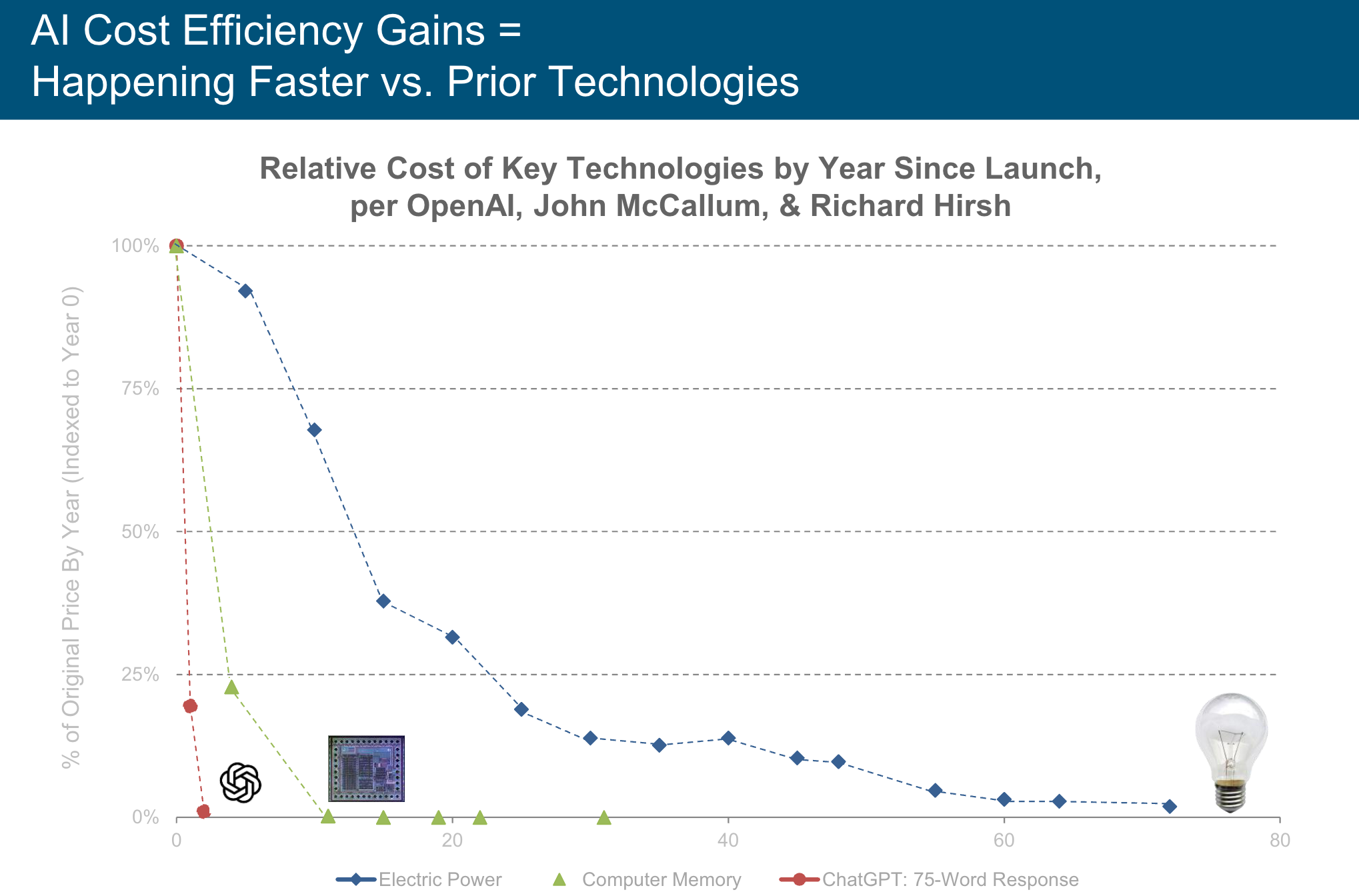 AI Cost Efficiency Gains =
Happening Faster vs. Prior Technologies

Relative Cost of Key Technologies by Year Since Launch, per OpenAI, John McCallum, & Richard Hirsh

% of Original Price By Year (Indexed to Year 0)

100%
75%
50%
25%
0%

0
20
40
60
80

Electric Power
Computer Memory
ChatGPT: 75-Word Response